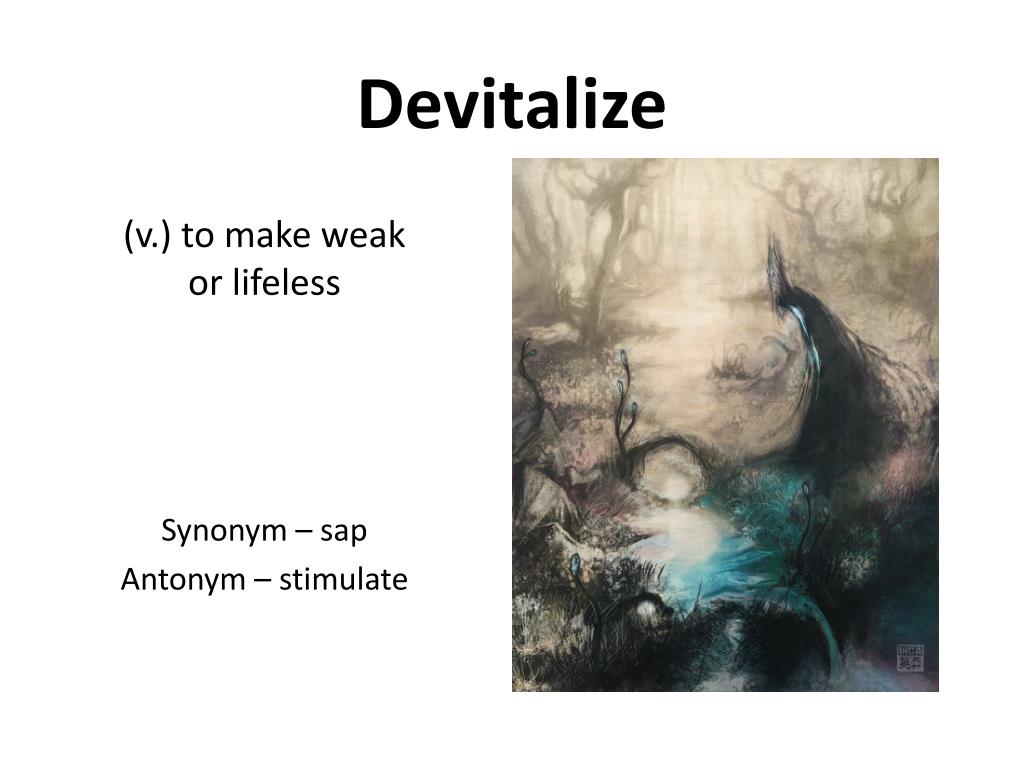 Devitalize

(v.) to make weak or lifeless

Synonym – sap
Antonym – stimulate